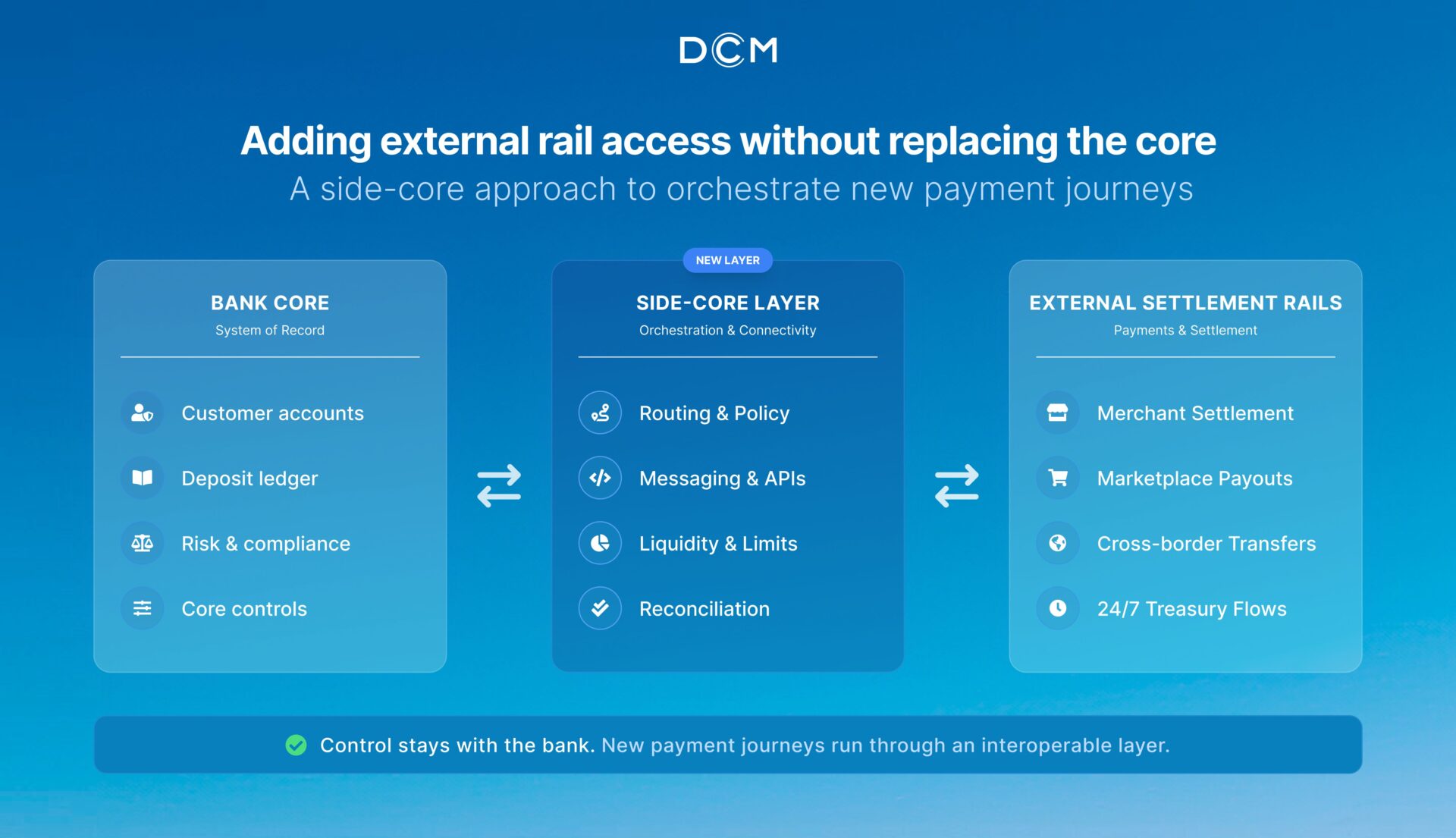 DCM

Adding external rail access without replacing the core
A side-core approach to orchestrate new payment journeys

BANK CORE
System of Record

Customer accounts
Deposit ledger
Risk & compliance
Core controls

NEW LAYER
SIDE-CORE LAYER
Orchestration & Connectivity

Routing & Policy
Messaging & APIs
Liquidity & Limits
Reconciliation

EXTERNAL SETTLEMENT RAILS
Payments & Settlement

Merchant Settlement
Marketplace Payouts
Cross-border Transfers
24/7 Treasury Flows

Control stays with the bank. New payment journeys run through an interoperable layer.